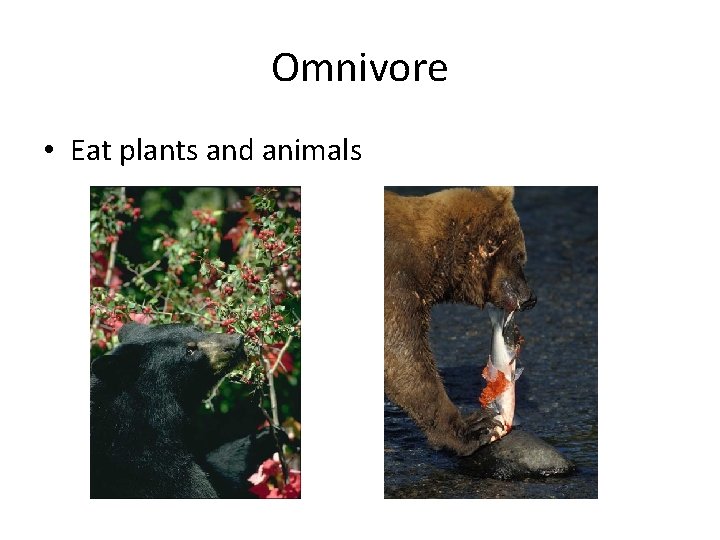 Omnivore

• Eat plants and animals